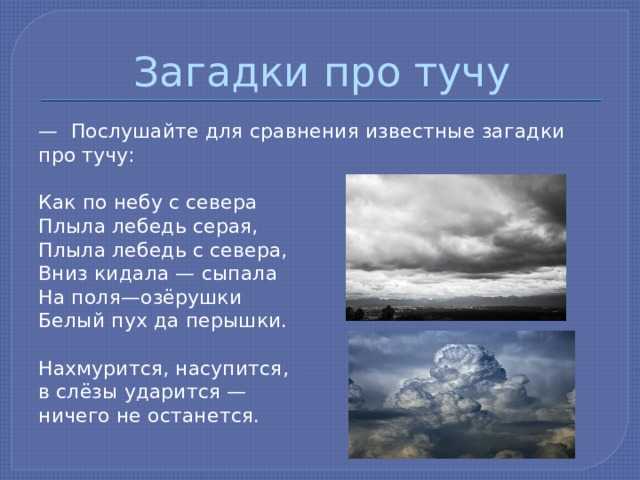 Загадки про тучу

— Послушайте для сравнения известные загадки про тучу:

Как по небу с севера
Плыла лебедь серая,
Плыла лебедь с севера,
Вниз кидала — сыпала
На поля—озёрушки
Белый пух да перышки.

Нахмурится, насупится,
в слёзы ударится —
ничего не останется.